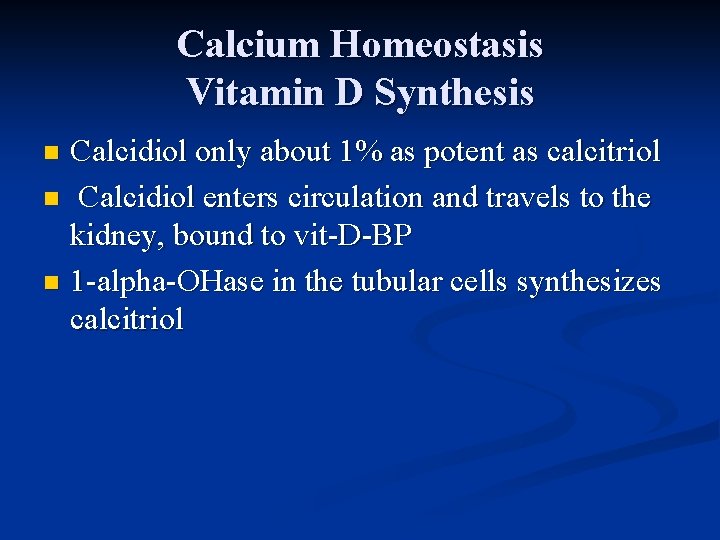 Calcium Homeostasis
Vitamin D Synthesis

- Calcidiol only about 1% as potent as calcitriol
- Calcidiol enters circulation and travels to the kidney, bound to vit-D-BP
- 1-alpha-OHase in the tubular cells synthesizes calcitriol